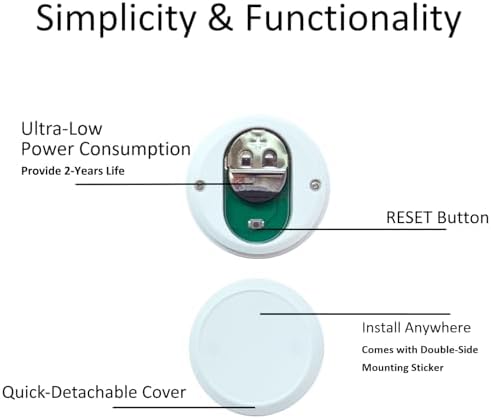 Simplicity & Functionality

Ultra-Low
Power Consumption
Provide 2-Years Life

RESET Button

Install Anywhere
Comes with Double-Side
Mounting Sticker

Quick-Detachable Cover